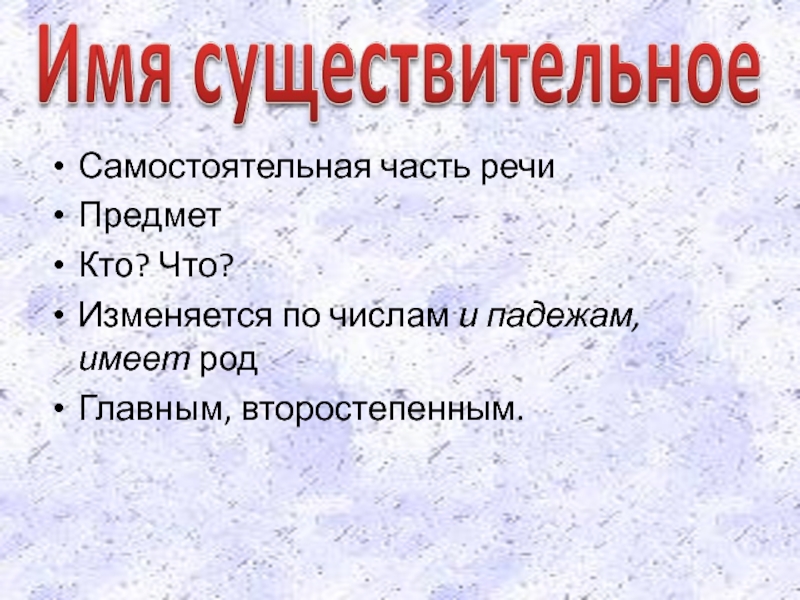 Имя существительное

• Самостоятельная часть речи
• Предмет
• Кто? Что?
• Изменяется по числам и падежам, имеет род
• Главным, второстепенным.